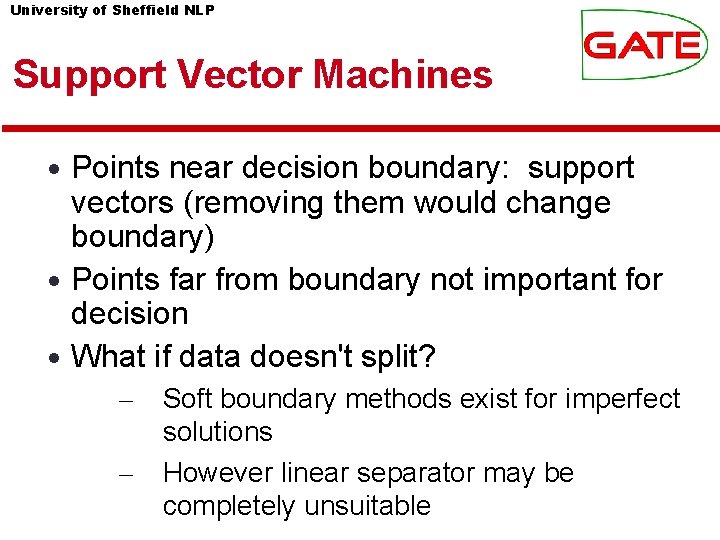 University of Sheffield NLP

GATE

Support Vector Machines

• Points near decision boundary: support vectors (removing them would change boundary)

• Points far from boundary not important for decision

• What if data doesn't split?

– Soft boundary methods exist for imperfect solutions

– However linear separator may be completely unsuitable